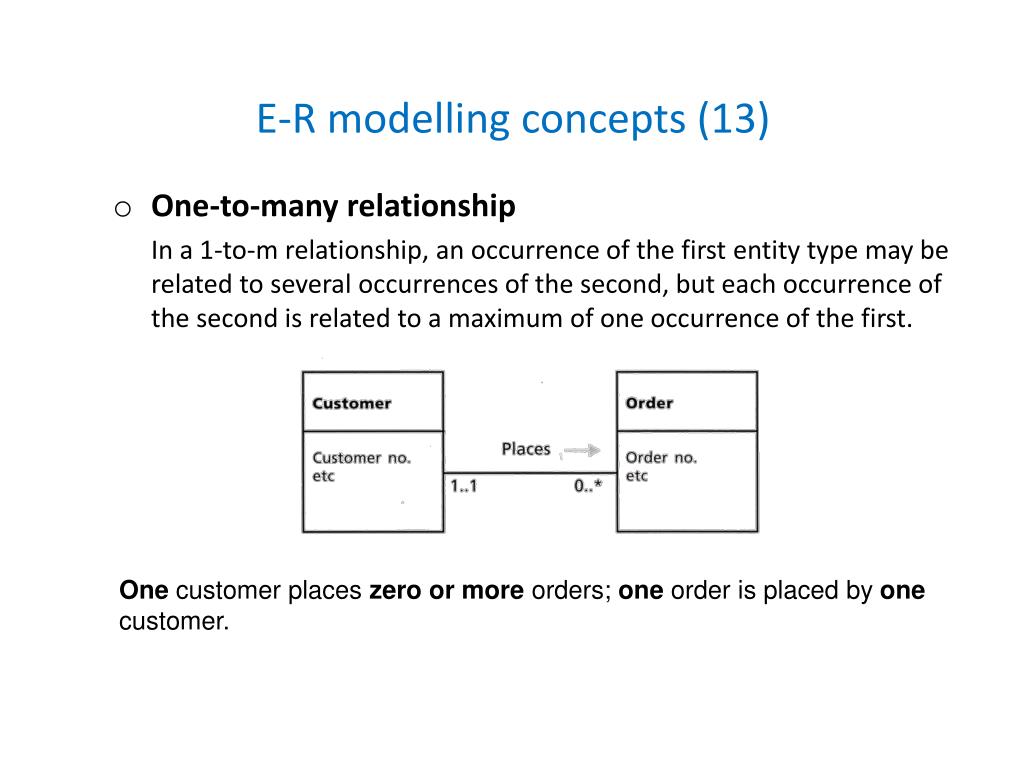 E-R modelling concepts (13)

o One-to-many relationship

In a 1-to-m relationship, an occurrence of the first entity type may be related to several occurrences of the second, but each occurrence of the second is related to a maximum of one occurrence of the first.

Customer

Customer no.
etc

Places

1..1

0..*

Order

Order no.
etc

One customer places zero or more orders; one order is placed by one customer.